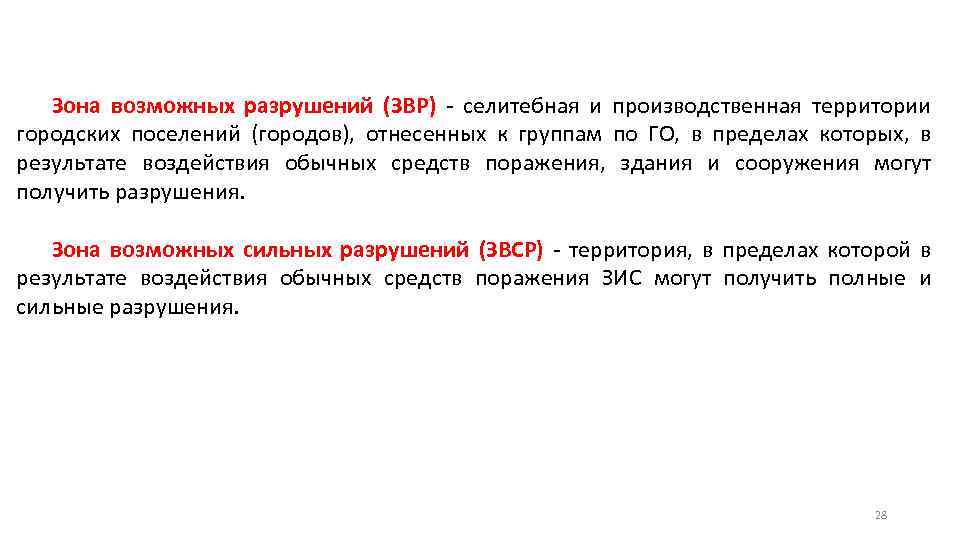 Зона возможных разрушений (ЗВР) - селитебная и производственная территории городских поселений (городов), отнесенных к группам по ГО, в пределах которых, в результате воздействия обычных средств поражения, здания и сооружения могут получить разрушения.

Зона возможных сильных разрушений (ЗВСР) - территория, в пределах которой в результате воздействия обычных средств поражения ЗИС могут получить полные и сильные разрушения.

28